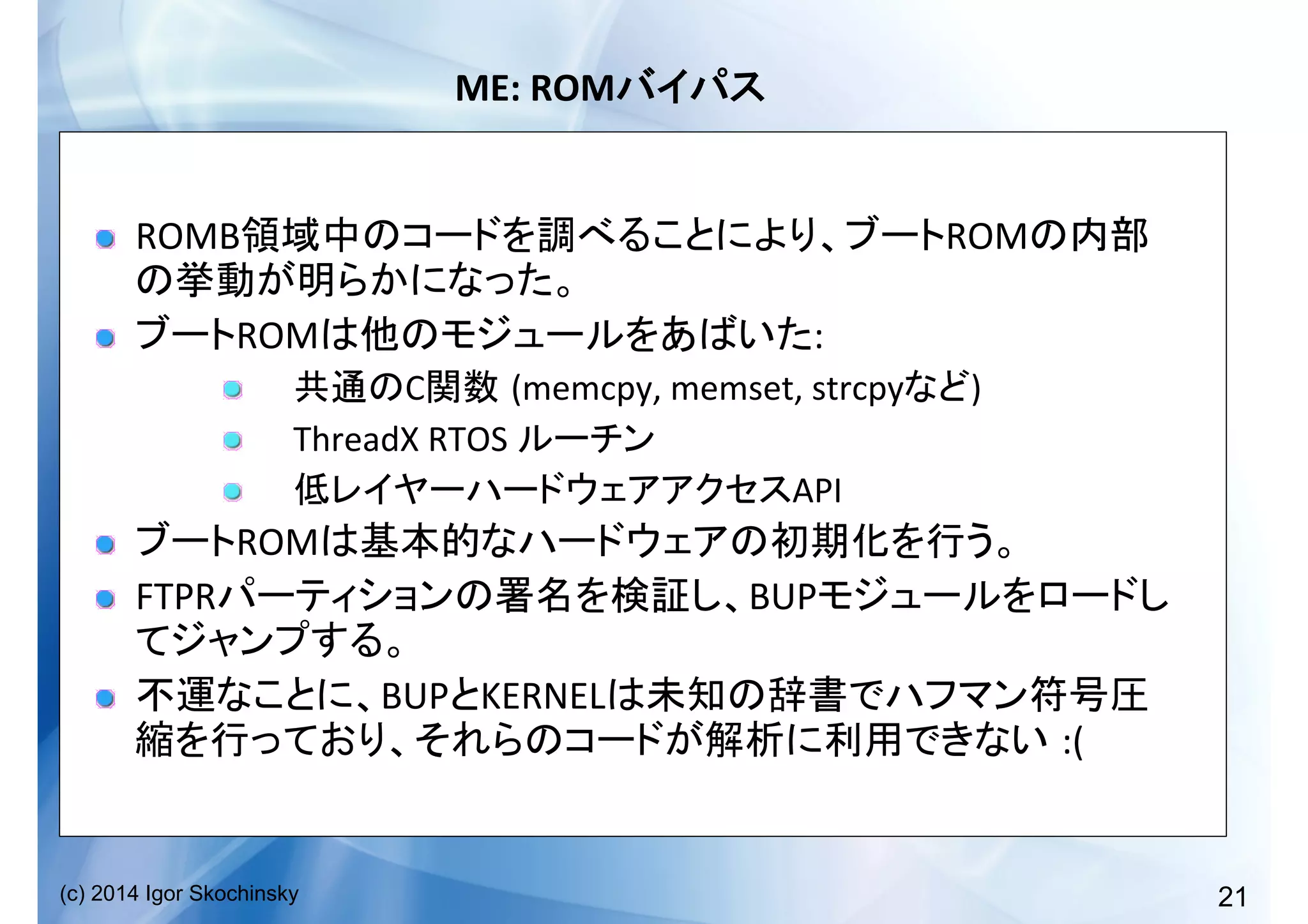 ME: ROMバイパス

ROMB領域中のコードを調べることにより、ブートROMの内部の挙動が明らかになった。

ブートROMは他のモジュールをあばいた:

共通のC関数 (memcpy, memset, strcpyなど)

ThreadX RTOS ルーチン

低レイヤーハードウェアアクセスAPI

ブートROMは基本的なハードウェアの初期化を行う。

FTPRパーティションの署名を検証し、BUPモジュールをロードしてジャンプする。

不運なことに、BUPとKERNELは未知の辞書でハフマン符号圧縮を行っており、それらのコードが解析に利用できない :(

(c) 2014 Igor Skochinsky

21